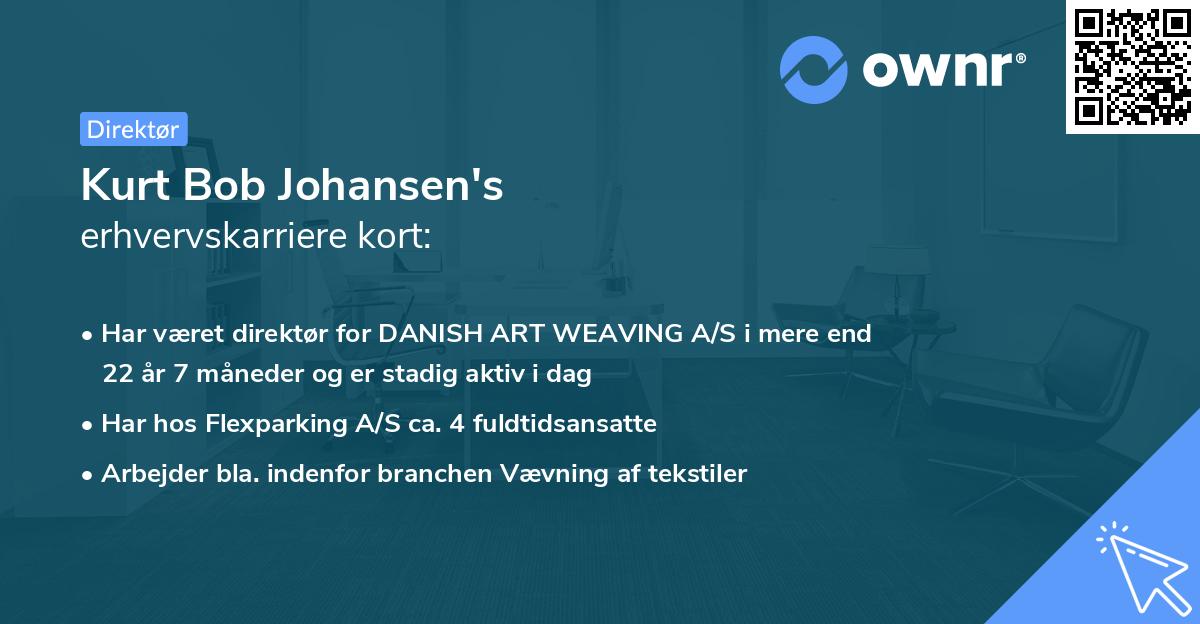 ownr®

Direktør

Kurt Bob Johansen's
erhvervskarriere kort:

• Har været direktør for DANISH ART WEAVING A/S i mere end 22 år 7 måneder og er stadig aktiv i dag
• Har hos Flexparking A/S ca. 4 fuldtidsansatte
• Arbejder bla. indenfor branchen Vævning af tekstiler